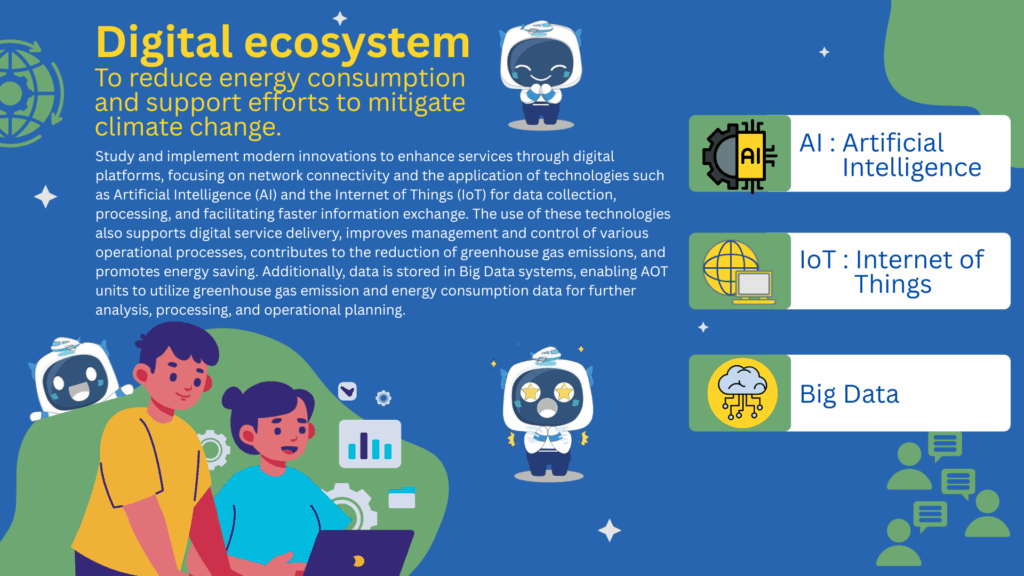 Digital ecosystem

To reduce energy consumption and support efforts to mitigate climate change.

Study and implement modern innovations to enhance services through digital platforms, focusing on network connectivity and the application of technologies such as Artificial Intelligence (AI) and the Internet of Things (IoT) for data collection, processing, and facilitating faster information exchange. The use of these technologies also supports digital service delivery, improves management and control of various operational processes, contributes to the reduction of greenhouse gas emissions, and promotes energy saving. Additionally, data is stored in Big Data systems, enabling AOT units to utilize greenhouse gas emission and energy consumption data for further analysis, processing, and operational planning.

AI

AI : Artificial Intelligence

IoT : Internet of Things

Big Data